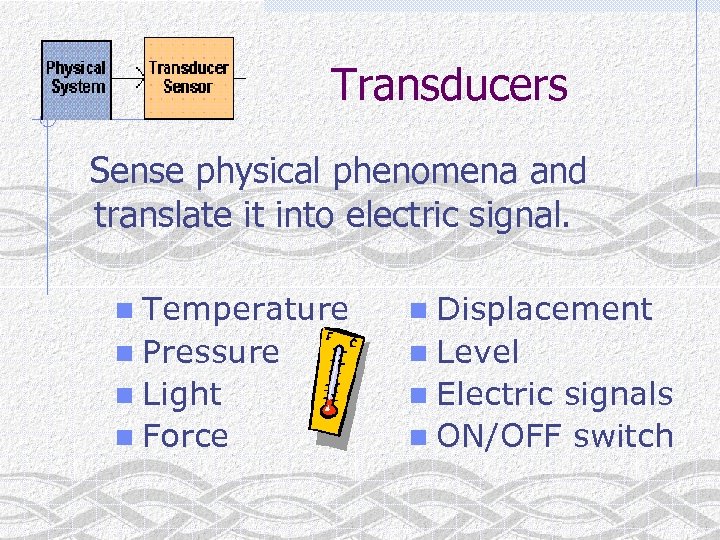 Physical System

Transducer Sensor

Transducers

Sense physical phenomena and translate it into electric signal.

- Temperature
- Pressure
- Light
- Force

F C

- Displacement
- Level
- Electric signals
- ON/OFF switch